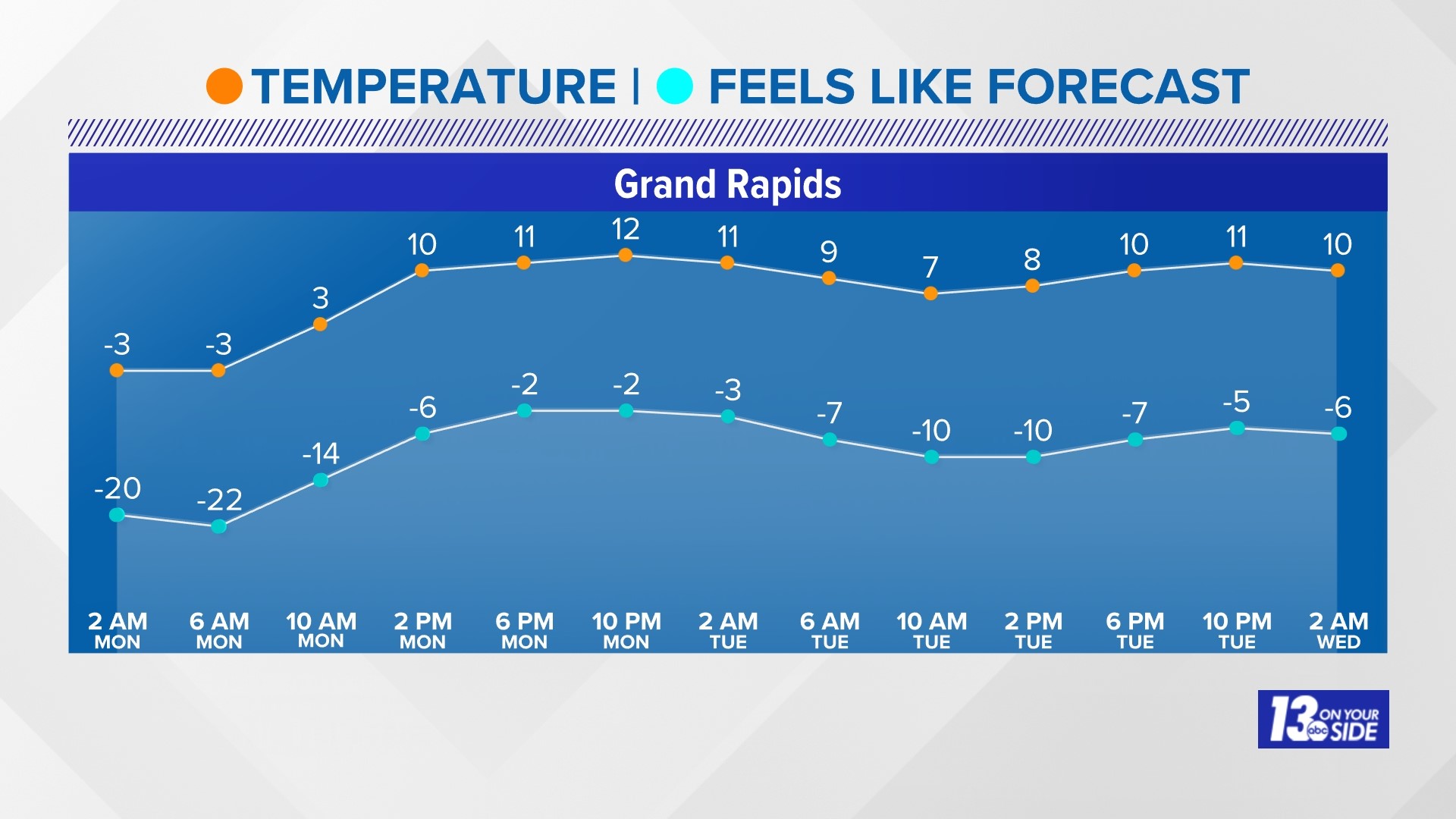 TEMPERATURE | FEELS LIKE FORECAST

Grand Rapids

-3 -3 3 10 11 12 11 9 7 8 10 11 10

-20 -22 -14 -6 -2 -2 -3 -7 -10 -10 -7 -5 -6

2 AM MON
6 AM MON
10 AM MON
2 PM MON
6 PM MON
10 PM MON
2 AM TUE
6 AM TUE
10 AM TUE
2 PM TUE
6 PM TUE
10 PM TUE
2 AM WED

13 abc ON YOUR SIDE